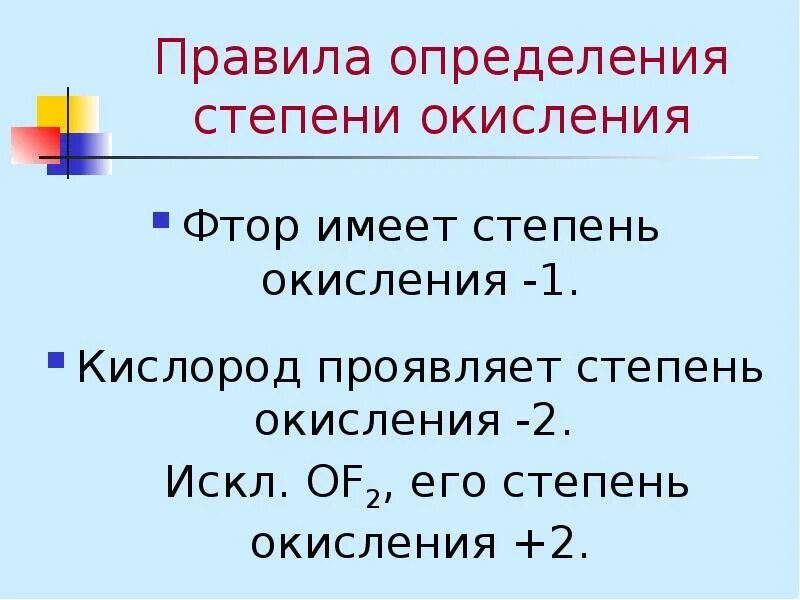 Правила определения степени окисления

Фтор имеет степень окисления -1.

Кислород проявляет степень окисления -2.

Искл. $OF_2$, его степень окисления +2.